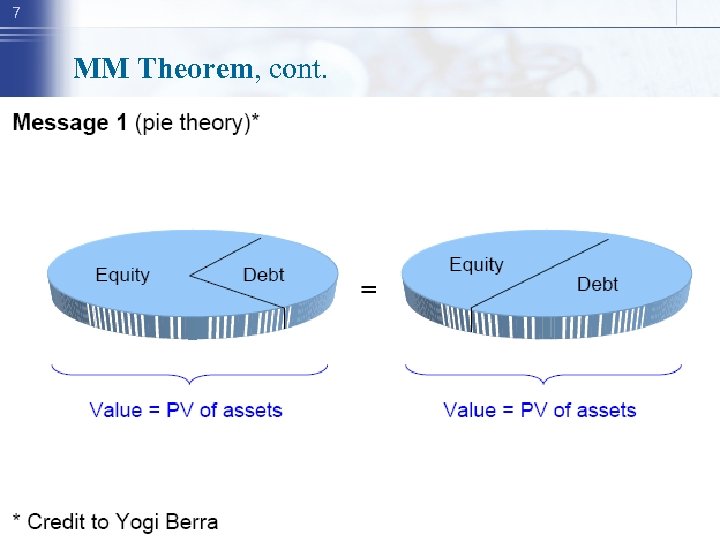 7

MM Theorem, cont.

Message 1 (pie theory)*

Equity

Debt

=

Equity

Debt

Value = PV of assets

Value = PV of assets

* Credit to Yogi Berra